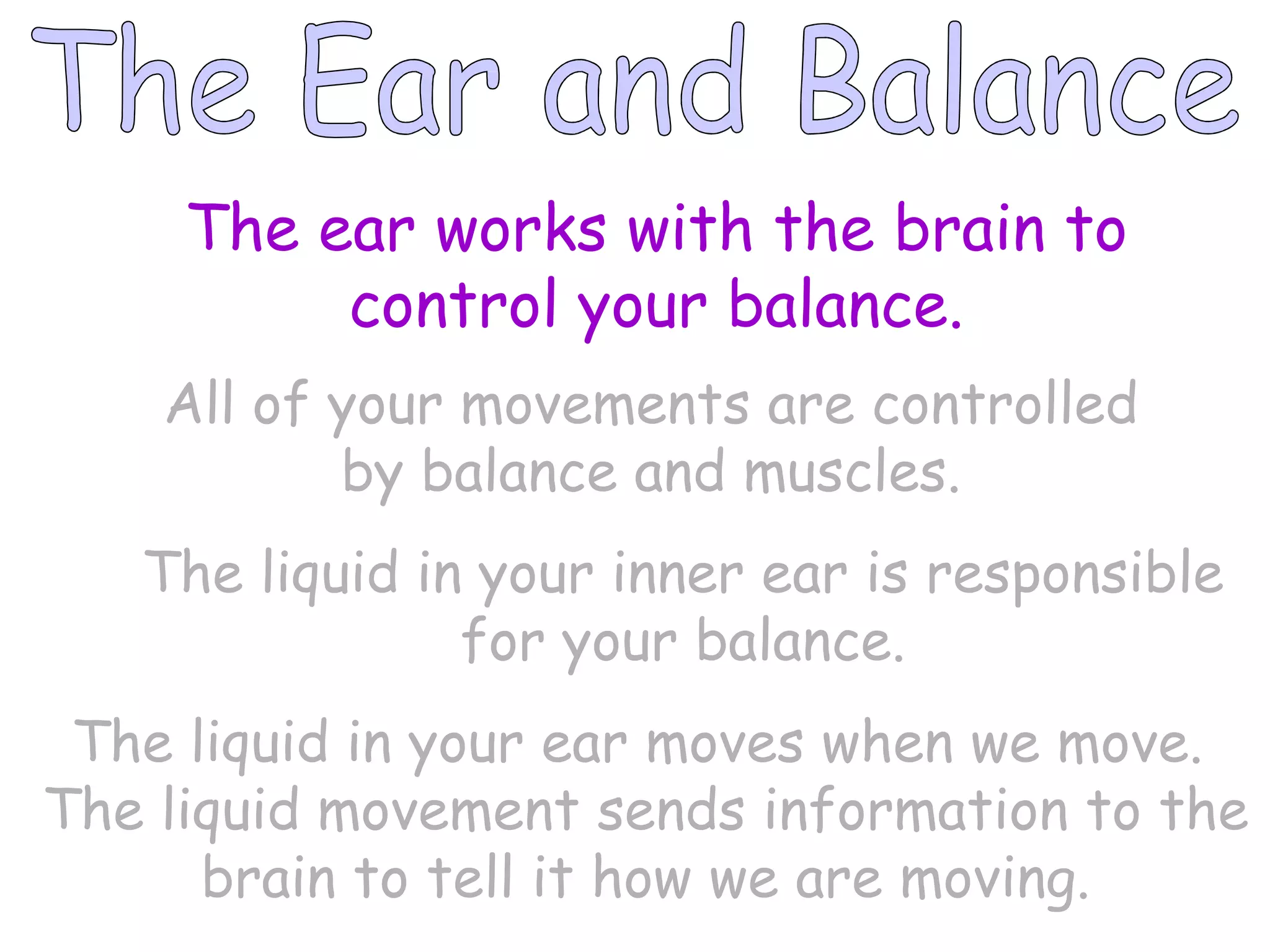 The Ear and Balance

The ear works with the brain to control your balance.

All of your movements are controlled by balance and muscles.

The liquid in your inner ear is responsible for your balance.

The liquid in your ear moves when we move. The liquid movement sends information to the brain to tell it how we are moving.